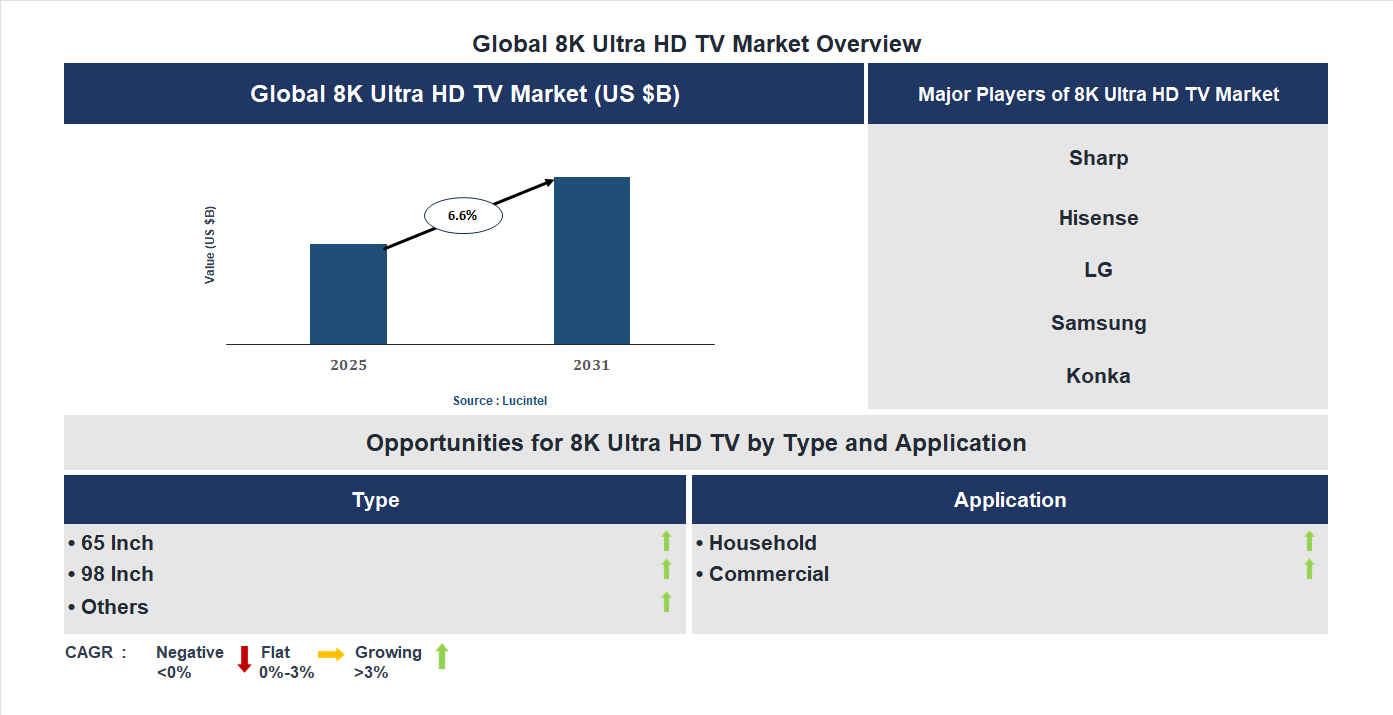 Global 8K Ultra HD TV Market Overview

Global 8K Ultra HD TV Market (US $B)

Value (US $B)

6.6%

2025

2031

Source : Lucintel

Major Players of 8K Ultra HD TV Market

Sharp

Hisense

LG

Samsung

Konka

Opportunities for 8K Ultra HD TV by Type and Application

Type

• 65 Inch
• 98 Inch
• Others

Application

• Household
• Commercial

CAGR : Negative <0% Flat 0%-3% Growing >3%